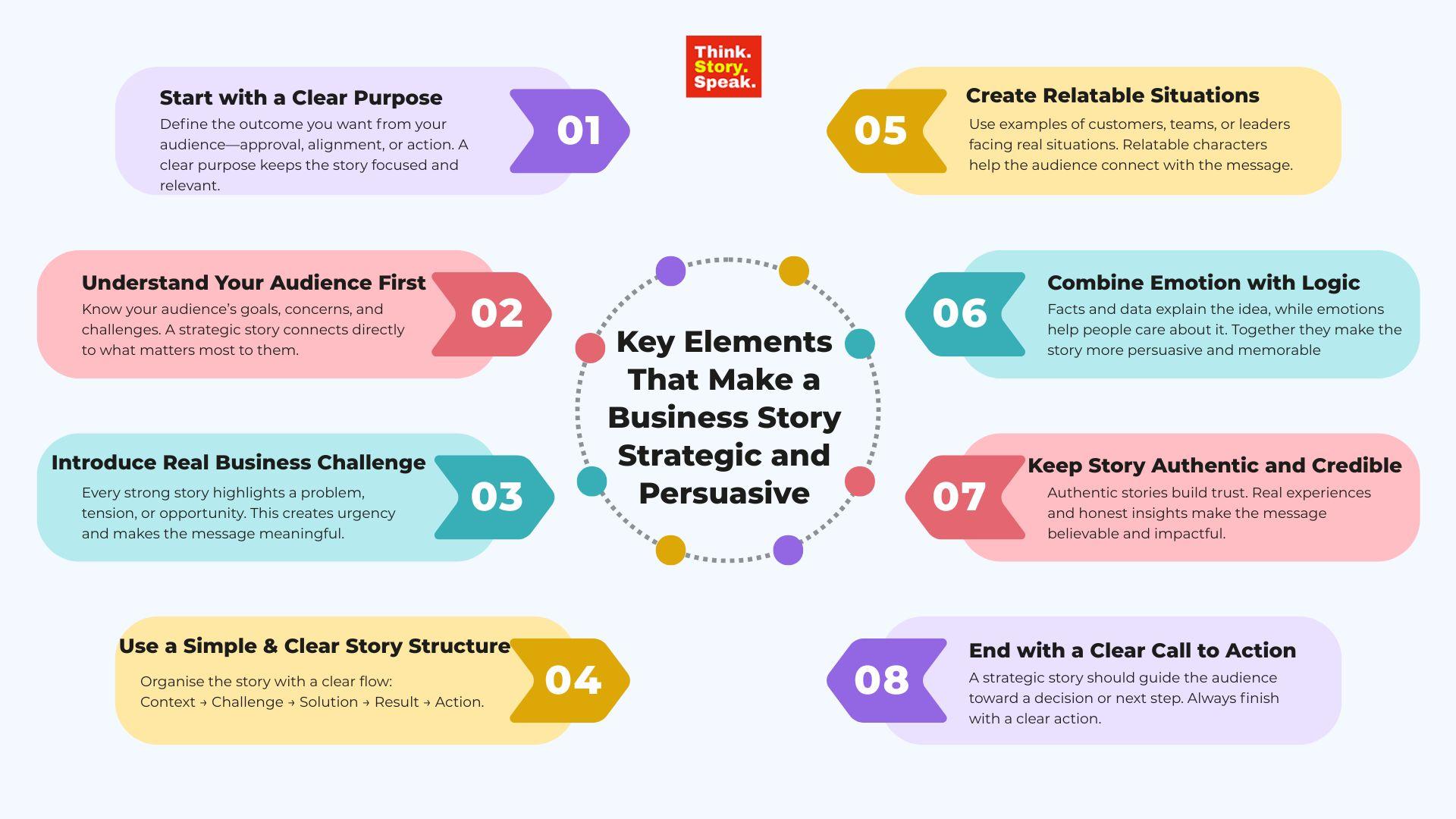 Think.
Story.
Speak.

Key Elements That Make a Business Story Strategic and Persuasive

Start with a Clear Purpose
Define the outcome you want from your audience—approval, alignment, or action. A clear purpose keeps the story focused and relevant.
01

Understand Your Audience First
Know your audience's goals, concerns, and challenges. A strategic story connects directly to what matters most to them.
02

Introduce Real Business Challenge
Every strong story highlights a problem, tension, or opportunity. This creates urgency and makes the message meaningful.
03

Use a Simple & Clear Story Structure
Organise the story with a clear flow:
Context → Challenge → Solution → Result → Action.
04

05
Create Relatable Situations
Use examples of customers, teams, or leaders facing real situations. Relatable characters help the audience connect with the message.

06
Combine Emotion with Logic
Facts and data explain the idea, while emotions help people care about it. Together they make the story more persuasive and memorable

07
Keep Story Authentic and Credible
Authentic stories build trust. Real experiences and honest insights make the message believable and impactful.

08
End with a Clear Call to Action
A strategic story should guide the audience toward a decision or next step. Always finish with a clear action.